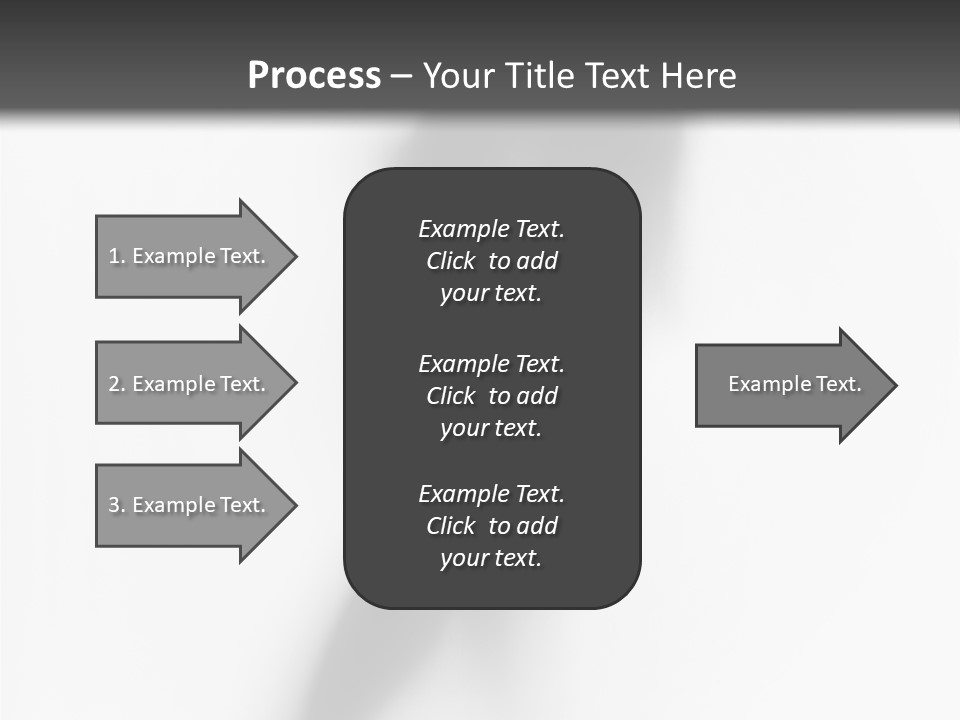 Process – Your Title Text Here

1. Example Text.

2. Example Text.

3. Example Text.

Example Text. Click to add your text.

Example Text. Click to add your text.

Example Text. Click to add your text.

Example Text.